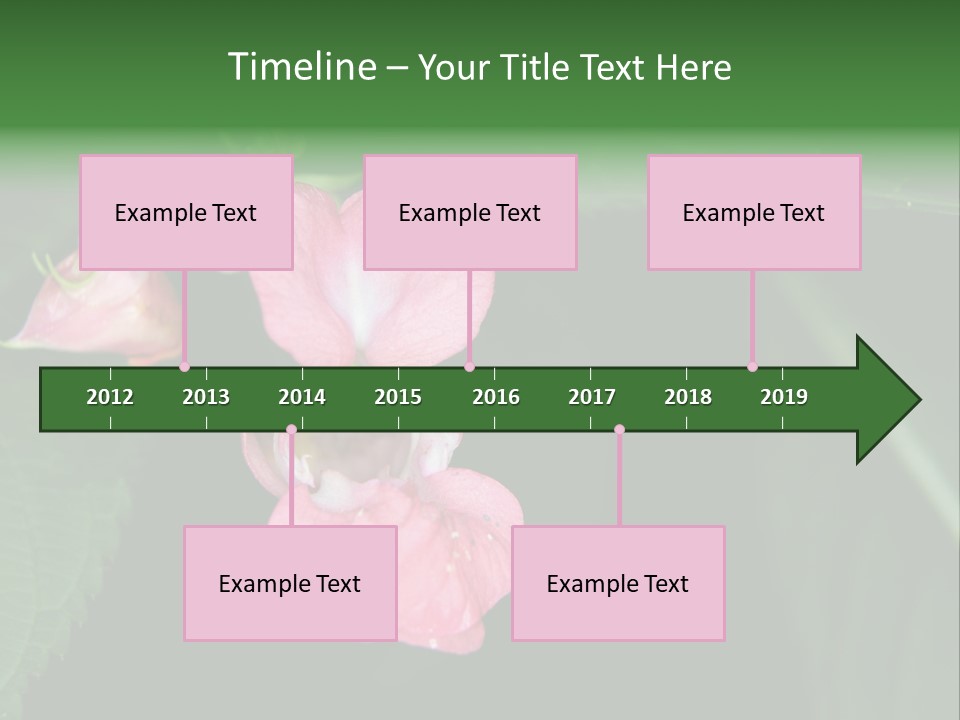 Timeline – Your Title Text Here

Example Text

Example Text

Example Text

2012 2013 2014 2015 2016 2017 2018 2019

Example Text

Example Text